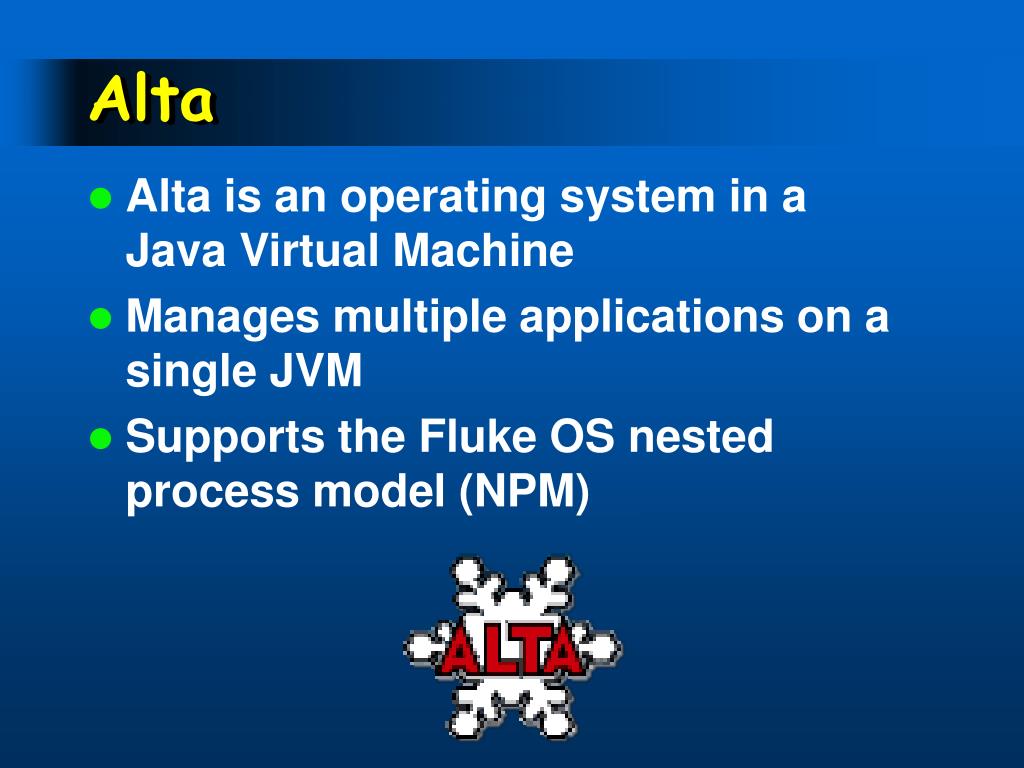 Alta

- Alta is an operating system in a Java Virtual Machine
- Manages multiple applications on a single JVM
- Supports the Fluke OS nested process model (NPM)

ALTA